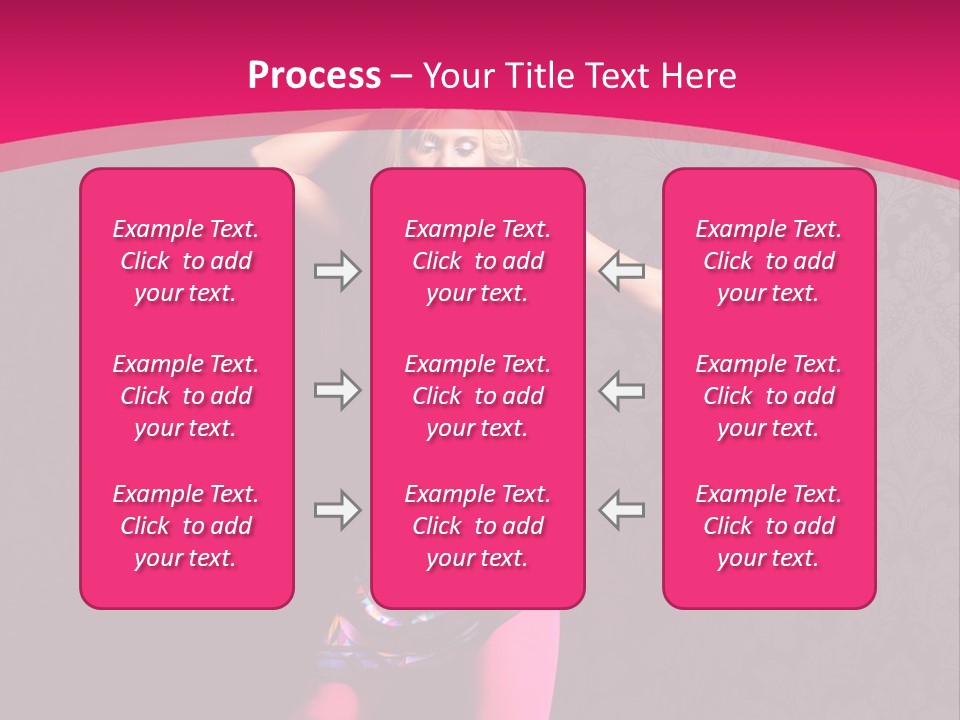 Process – Your Title Text Here

Example Text. Click to add your text.

Example Text. Click to add your text.

Example Text. Click to add your text.

Example Text. Click to add your text.

Example Text. Click to add your text.

Example Text. Click to add your text.

Example Text. Click to add your text.

Example Text. Click to add your text.

Example Text. Click to add your text.